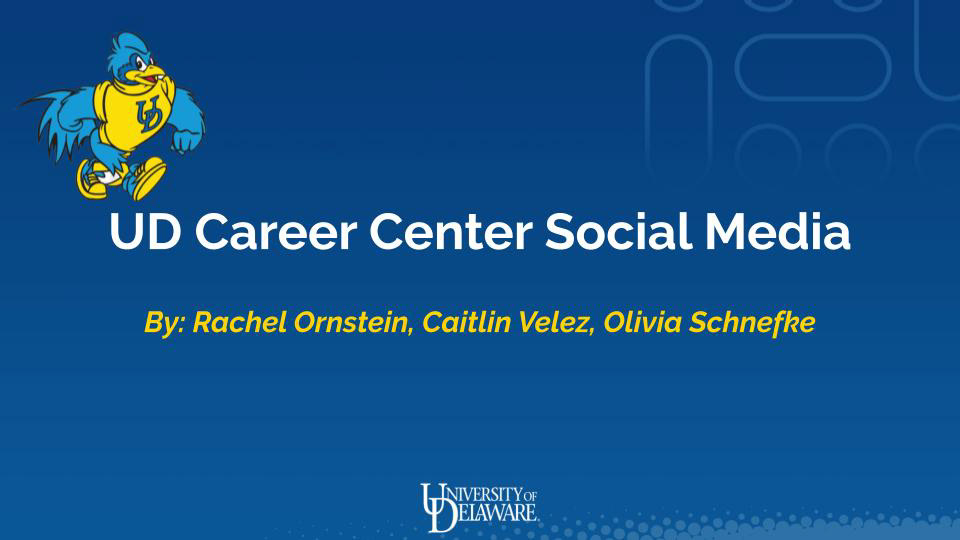 UD

UD Career Center Social Media

By: Rachel Ornstein, Caitlin Velez, Olivia Schnefke

UNIVERSITY OF DELAWARE.